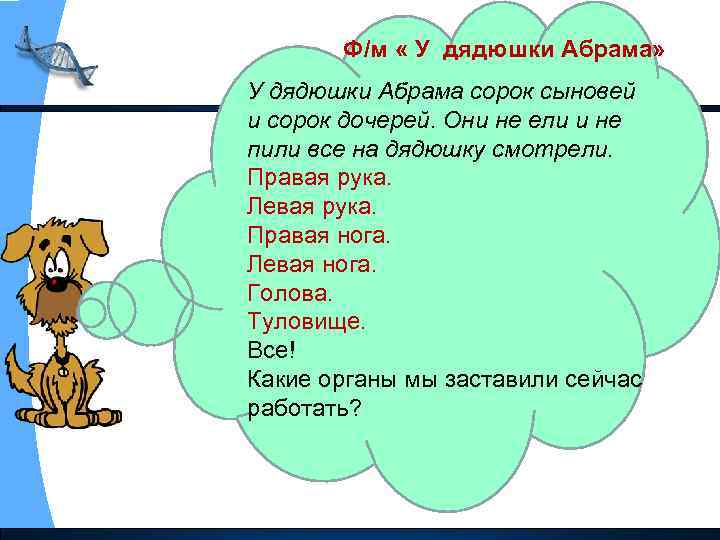 Ф/м « У дядюшки Абрама»

У дядюшки Абрама сорок сыновей и сорок дочерей. Они не ели и не пили все на дядюшку смотрели.
Правая рука.
Левая рука.
Правая нога.
Левая нога.
Голова.
Туловище.
Все!
Какие органы мы заставили сейчас работать?